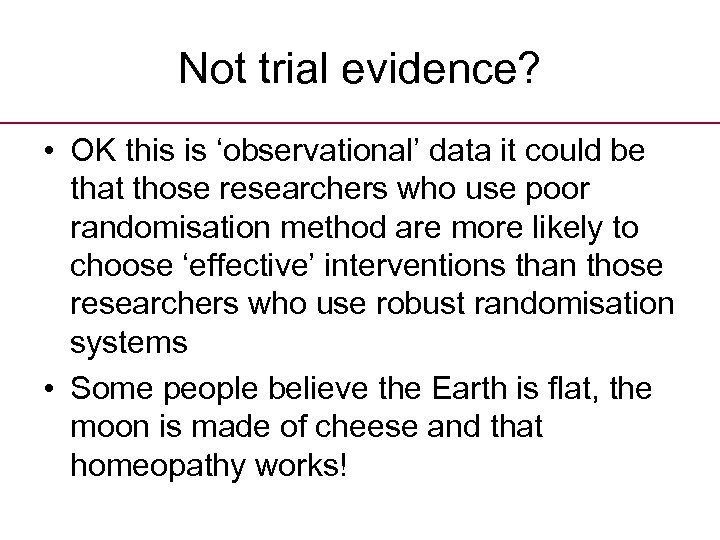 Not trial evidence?

• OK this is ‘observational’ data it could be that those researchers who use poor randomisation method are more likely to choose ‘effective’ interventions than those researchers who use robust randomisation systems

• Some people believe the Earth is flat, the moon is made of cheese and that homeopathy works!